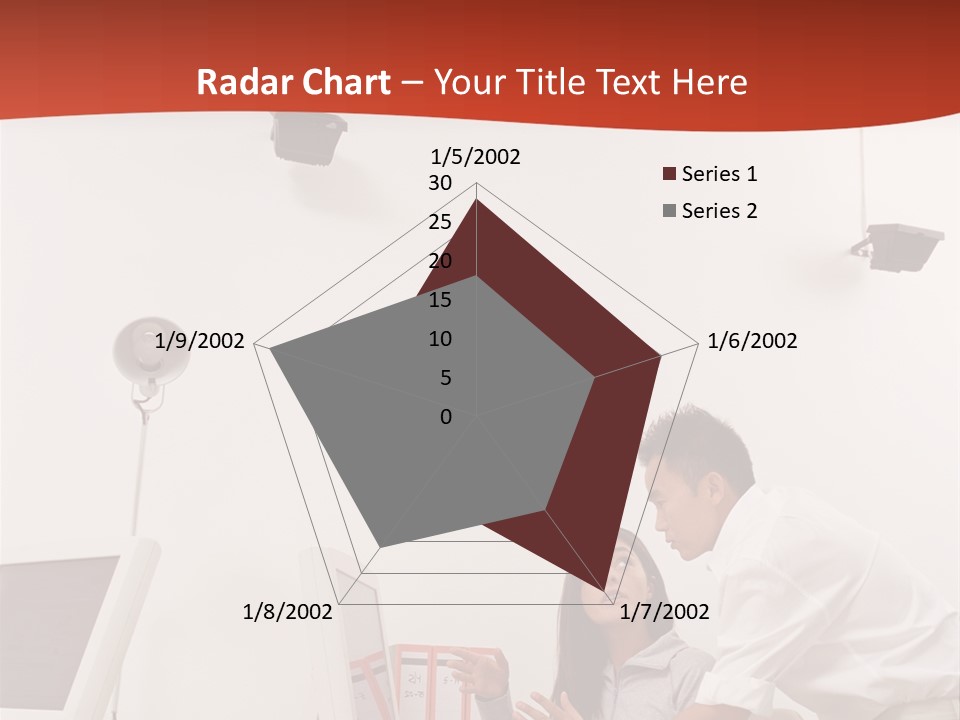 Radar Chart – Your Title Text Here

1/5/2002
30
25
20
15
10
5
0
1/6/2002
1/7/2002
1/8/2002
1/9/2002

Series 1
Series 2